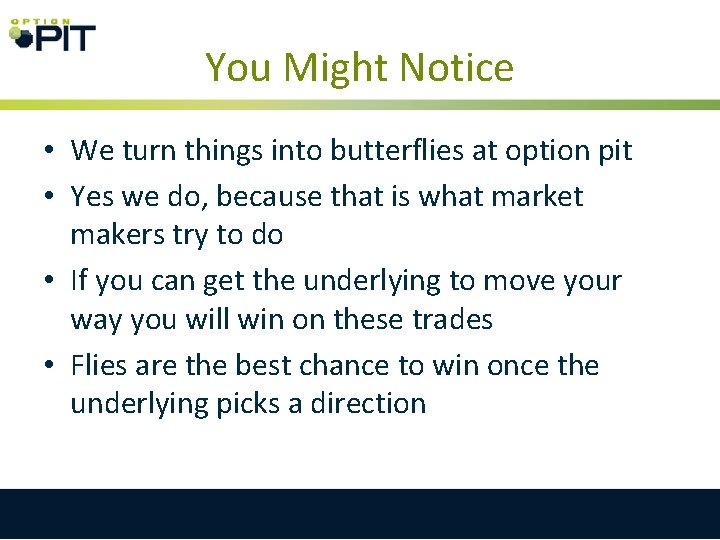 OPTION PIT

You Might Notice

• We turn things into butterflies at option pit
• Yes we do, because that is what market makers try to do
• If you can get the underlying to move your way you will win on these trades
• Flies are the best chance to win once the underlying picks a direction